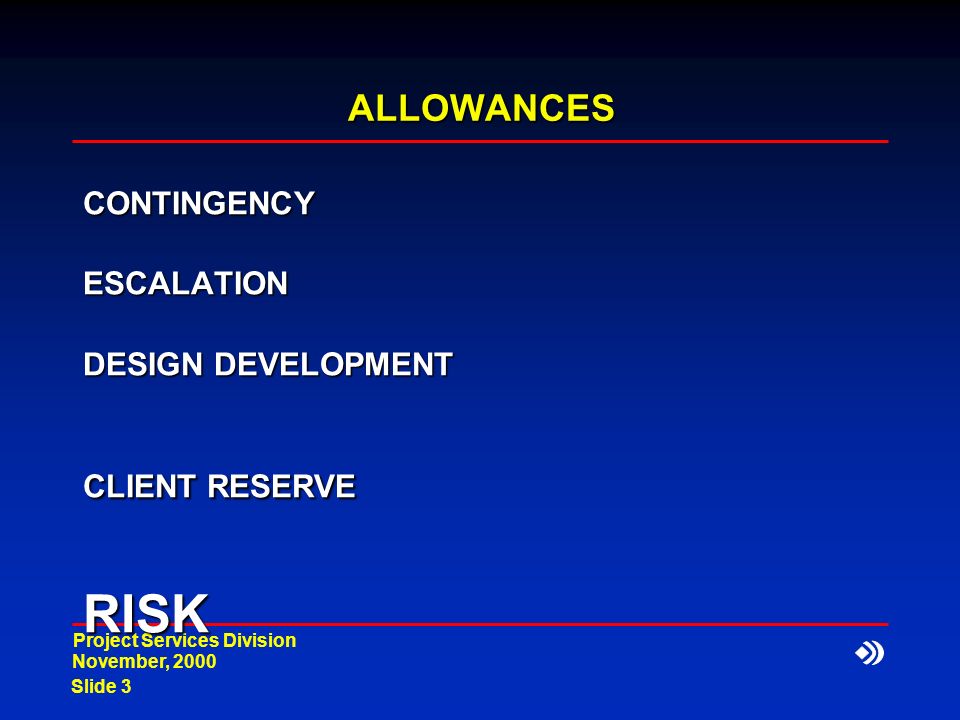 ALLOWANCES

CONTINGENCY

ESCALATION

DESIGN DEVELOPMENT

CLIENT RESERVE

RISK

Project Services Division
November, 2000
Slide 3